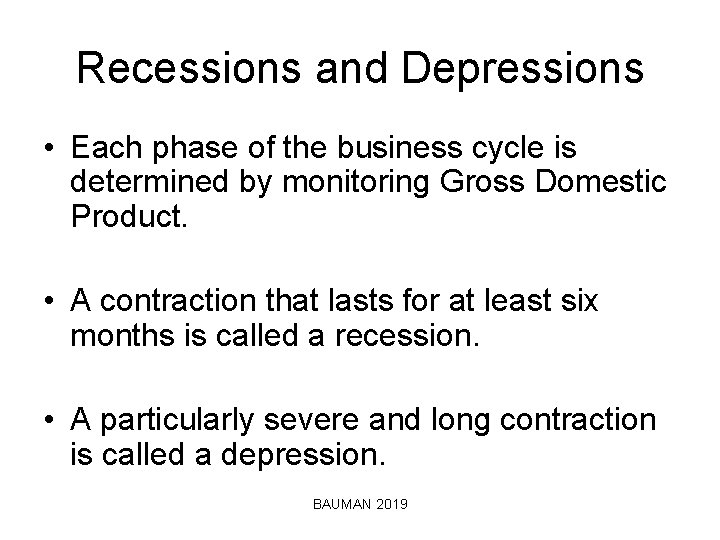 Recessions and Depressions

• Each phase of the business cycle is determined by monitoring Gross Domestic Product.

• A contraction that lasts for at least six months is called a recession.

• A particularly severe and long contraction is called a depression.

BAUMAN 2019